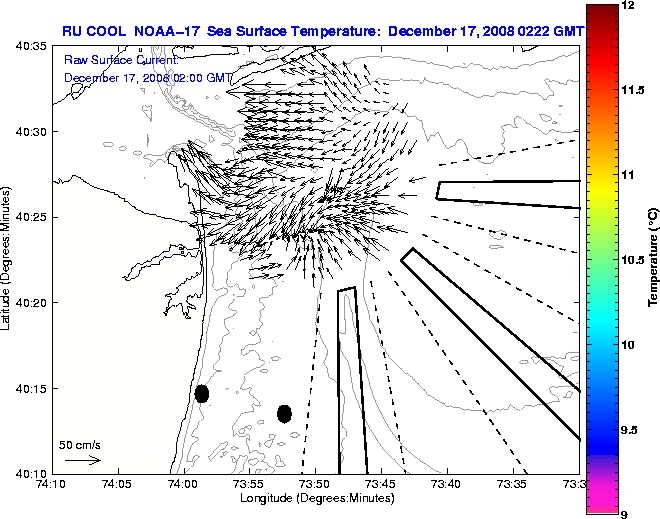 RU COOL NOAA-17 Sea Surface Temperature: December 17, 2008 0222 GMT

Raw Surface Current:
December 17, 2008 02:00 GMT

40:35
40:30
40:25
40:20
40:15
40:10

Latitude (Degrees:Minutes)

50 cm/s

74:10
74:05
74:00
73:55
73:50
73:45
73:40
73:35
73:3

Longitude (Degrees:Minutes)

12
11.5
11
10.5
10
9.5
9

Temperature (°C)